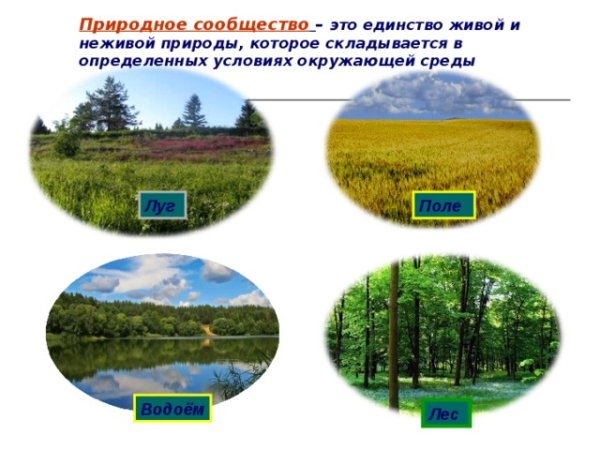 Природное сообщество – это единство живой и неживой природы, которое складывается в определенных условиях окружающей среды

Луг

Поле

Водоём

Лес